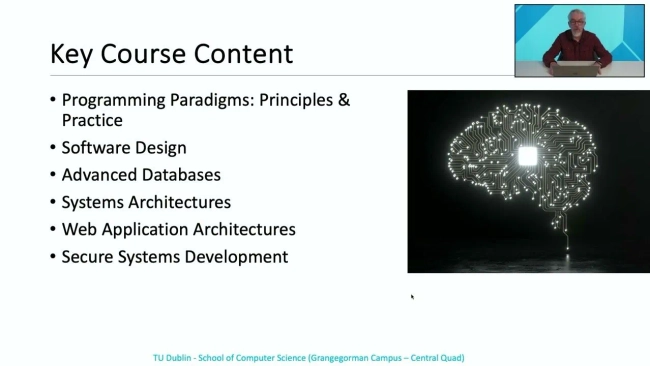 Key Course Content

• Programming Paradigms: Principles & Practice
• Software Design
• Advanced Databases
• Systems Architectures
• Web Application Architectures
• Secure Systems Development

TU Dublin - School of Computer Science (Grangegorman Campus – Central Quad)